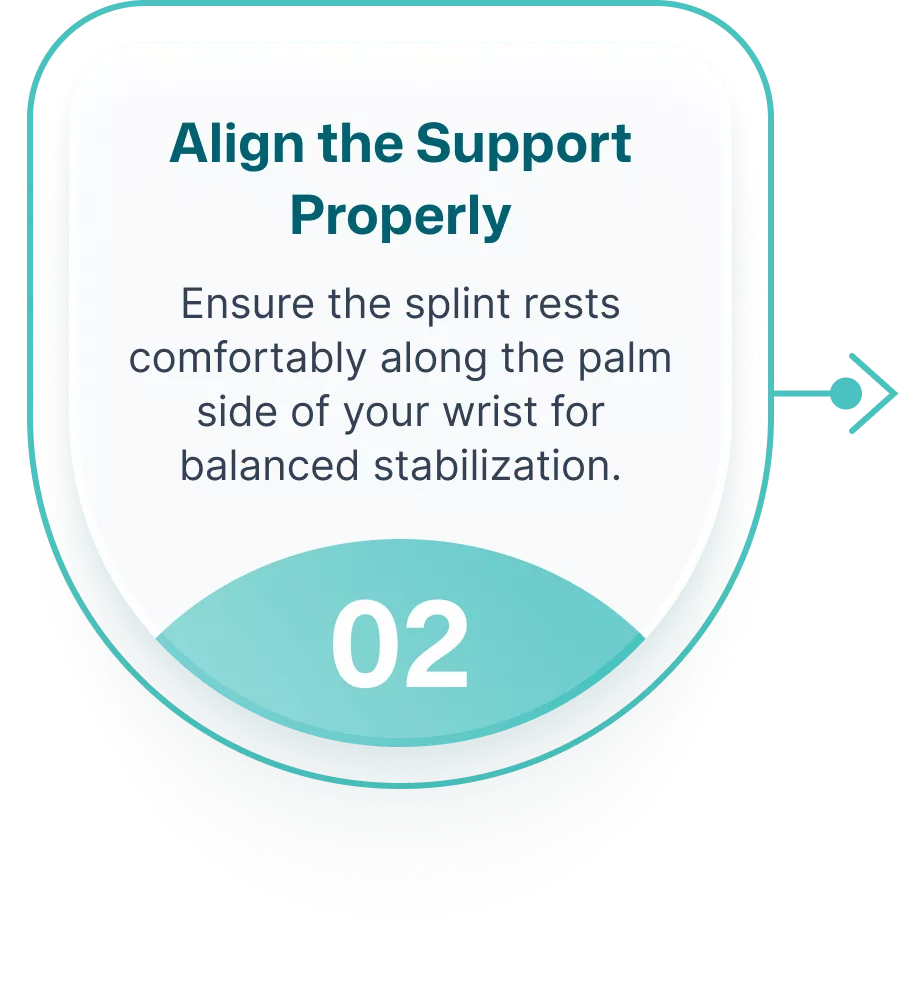 Align the Support Properly

Ensure the splint rests comfortably along the palm side of your wrist for balanced stabilization.

02